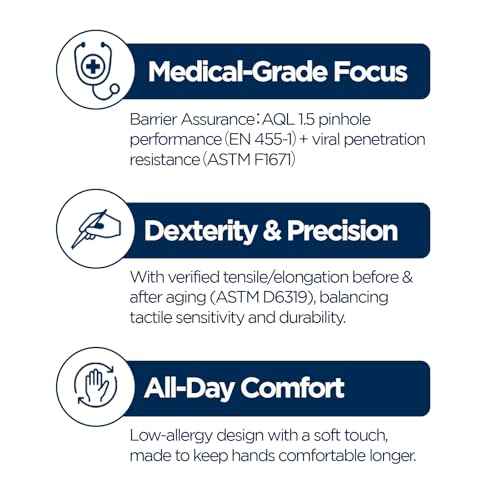 Medical-Grade Focus

Barrier Assurance：AQL 1.5 pinhole performance（EN 455-1）+ viral penetration resistance（ASTM F1671）

Dexterity & Precision

With verified tensile/elongation before & after aging (ASTM D6319), balancing tactile sensitivity and durability.

All-Day Comfort

Low-allergy design with a soft touch, made to keep hands comfortable longer.